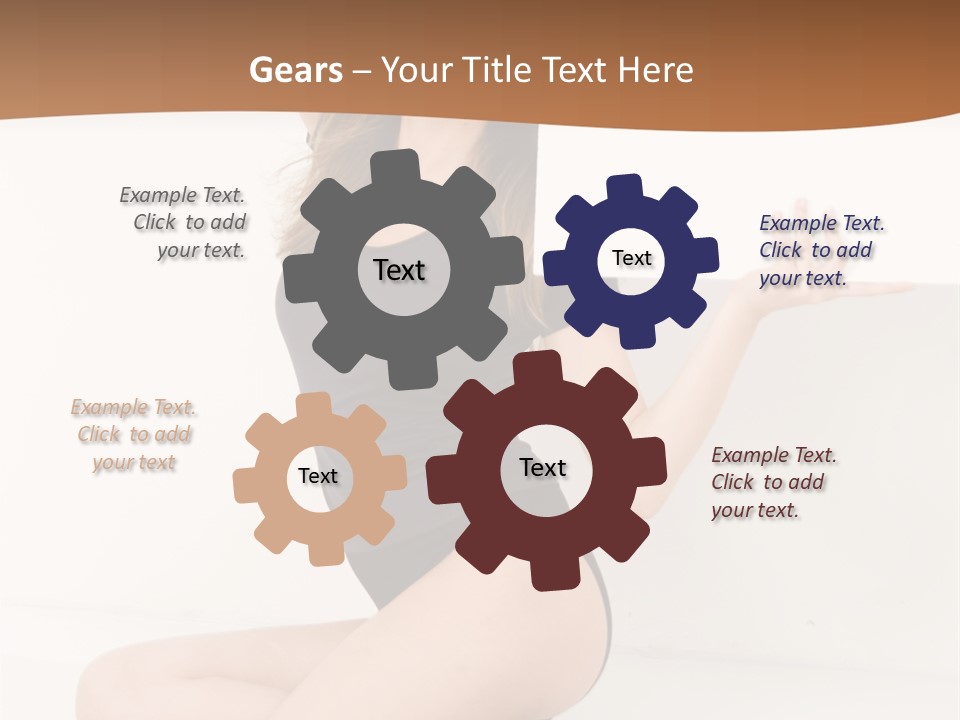 Gears – Your Title Text Here

Example Text. Click to add your text.

Text

Text

Example Text. Click to add your text.

Example Text. Click to add your text

Text

Text

Example Text. Click to add your text.